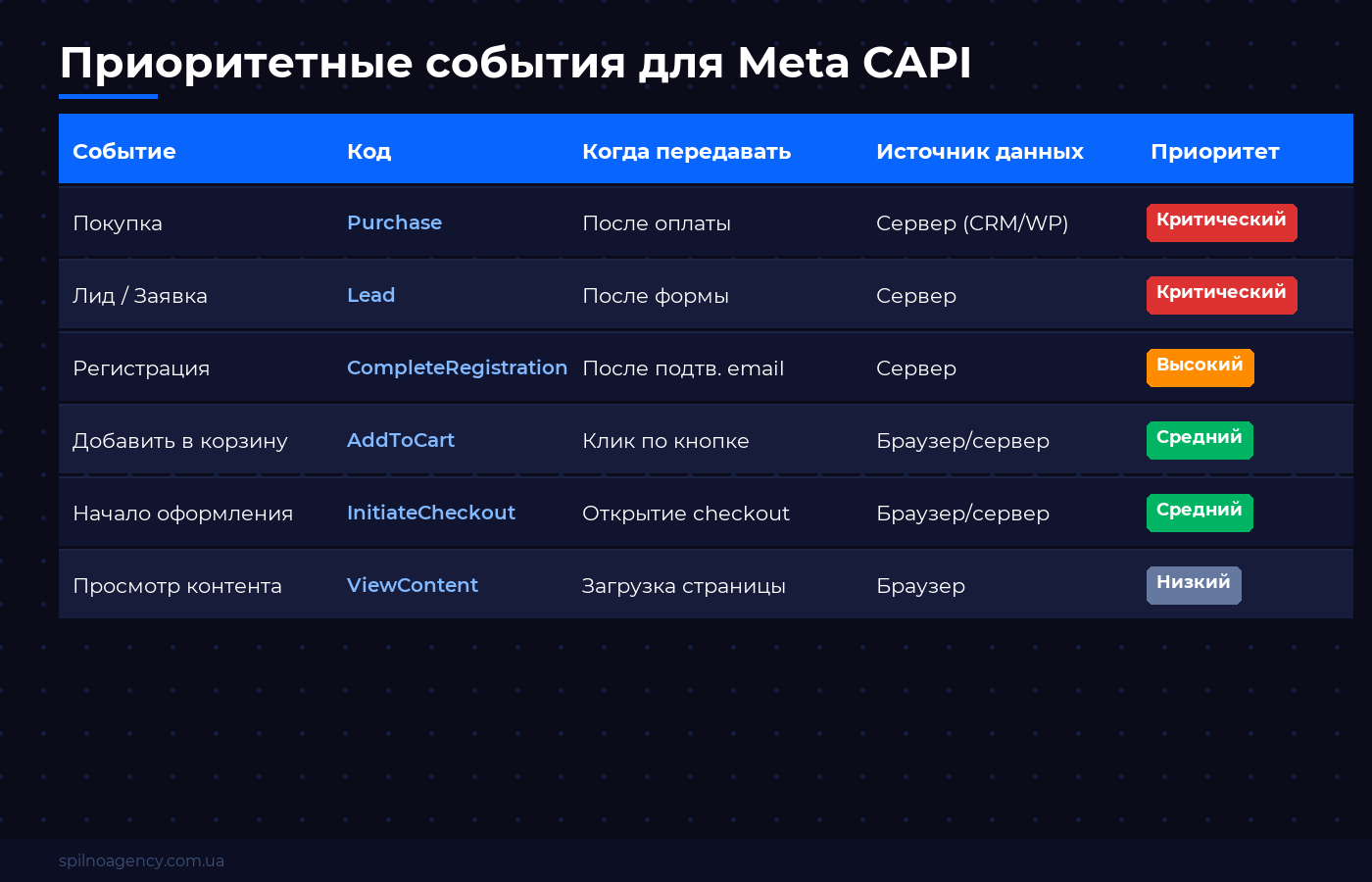 Приоритетные события для Meta CAPI

| Событие | Код | Когда передавать | Источник данных | Приоритет |
|---|---|---|---|---|
| Покупка | Purchase | После оплаты | Сервер (CRM/WP) | Критический |
| Лид / Заявка | Lead | После формы | Сервер | Критический |
| Регистрация | CompleteRegistration | После подтв. email | Сервер | Высокий |
| Добавить в корзину | AddToCart | Клик по кнопке | Браузер/сервер | Средний |
| Начало оформления | InitiateCheckout | Открытие checkout | Браузер/сервер | Средний |
| Просмотр контента | ViewContent | Загрузка страницы | Браузер | Низкий |

spilnoagency.com.ua